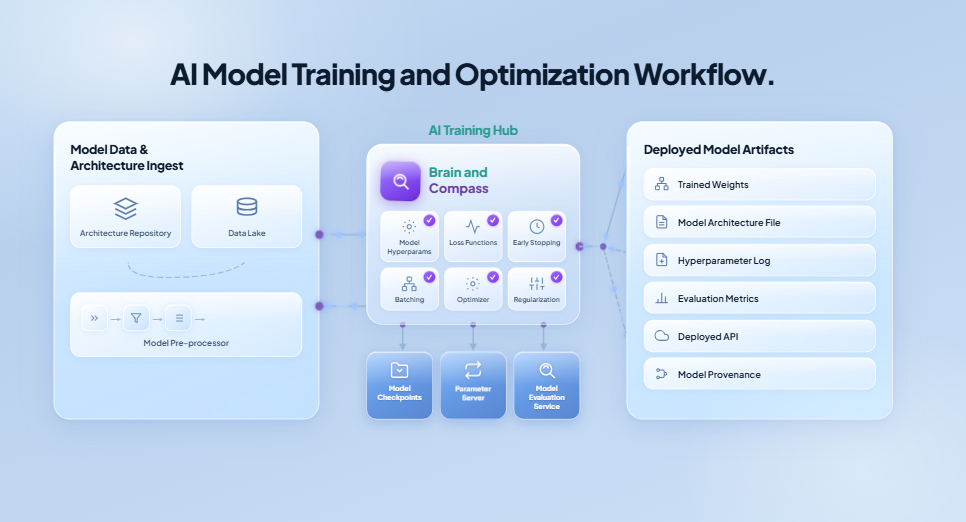 AI Model Training and Optimization Workflow.

Model Data & Architecture Ingest

Architecture Repository

Data Lake

Model Pre-processor

AI Training Hub

Brain and Compass

Model Hyperparams

Loss Functions

Early Stopping

Batching

Optimizer

Regularization

Model Checkpoints

Parameter Server

Model Evaluation Service

Deployed Model Artifacts

Trained Weights

Model Architecture File

Hyperparameter Log

Evaluation Metrics

Deployed API

Model Provenance